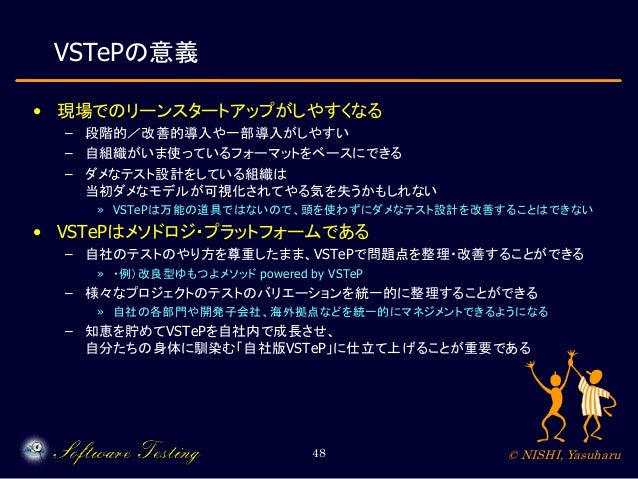 VSTePの意義

• 現場でのリーンスタートアップがしやすくなる
 – 段階的／改善的導入や一部導入がしやすい
 – 自組織がいま使っているフォーマットをベースにできる
 – ダメなテスト設計をしている組織は
 当初ダメなモデルが可視化されてやる気を失うかもしれない
  » VSTePは万能の道具ではないので、頭を使わずにダメなテスト設計を改善することはできない
• VSTePはメソドロジ・プラットフォームである
 – 自社のテストのやり方を尊重したまま、VSTePで問題点を整理・改善することができる
  » ・例）改良型ゆもつよメソッド powered by VSTeP
 – 様々なプロジェクトのテストのバリエーションを統一的に整理することができる
  » 自社の各部門や開発子会社、海外拠点などを統一的にマネジメントできるようになる
 – 知恵を貯めてVSTePを自社内で成長させ、
 自分たちの身体に馴染む「自社版VSTeP」に仕立て上げることが重要である

Software Testing
48
© NISHI, Yasuharu